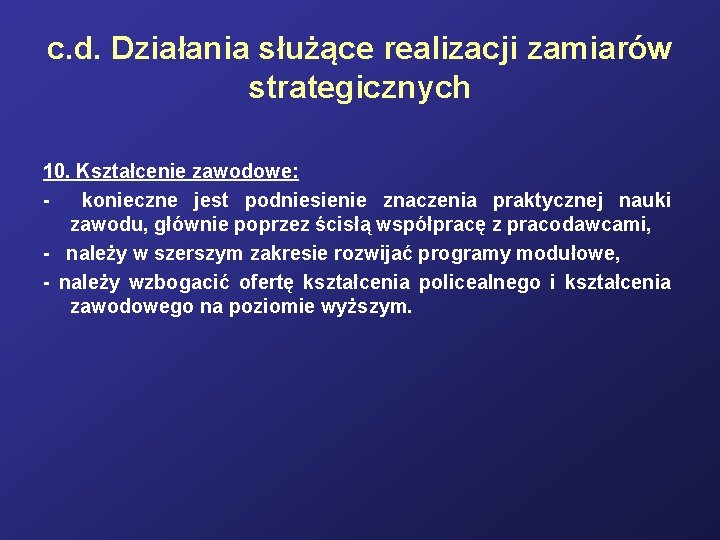 c.d. Działania służące realizacji zamiarów strategicznych

10. Kształcenie zawodowe:

- konieczne jest podniesienie znaczenia praktycznej nauki zawodu, głównie poprzez ścisłą współpracę z pracodawcami,

- należy w szerszym zakresie rozwijać programy modułowe,

- należy wzbogacić ofertę kształcenia policealnego i kształcenia zawodowego na poziomie wyższym.